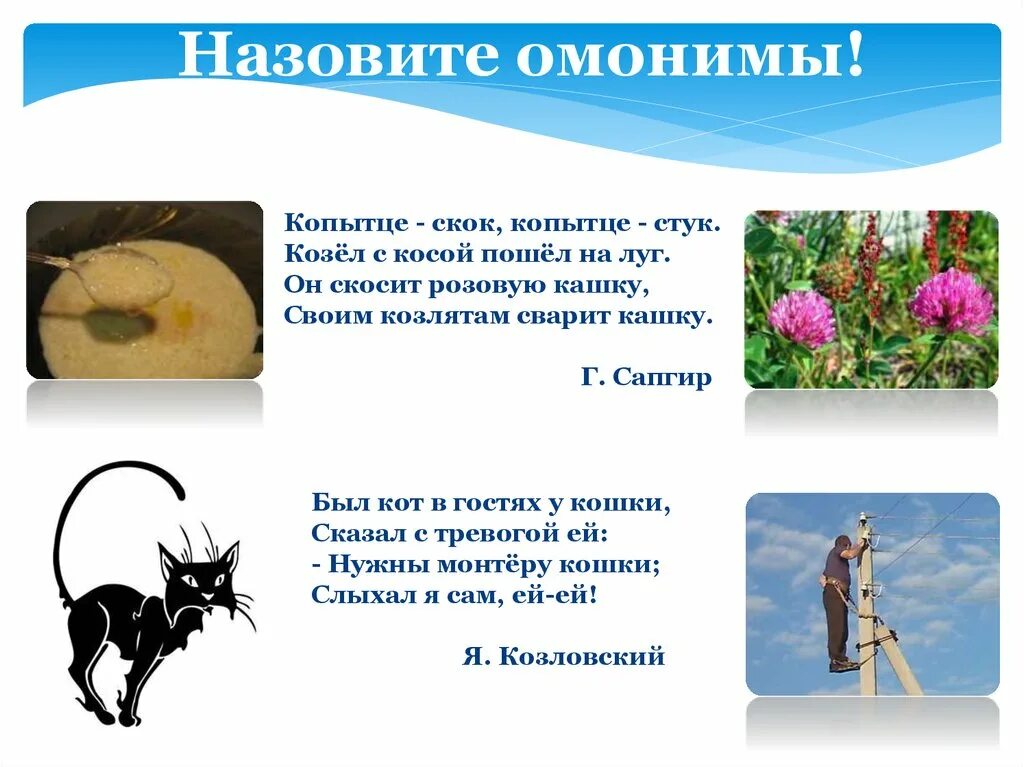 Назовите омонимы!

Копытце - скок, копытце - стук.
Козёл с косой пошёл на луг.
Он скосит розовую кашку,
Своим козлятам сварит кашку.

Г. Сапгир

Был кот в гостях у кошки,
Сказал с тревогой ей:
- Нужны монтёру кошки;
Слыхал я сам, ей-ей!

Я. Козловский